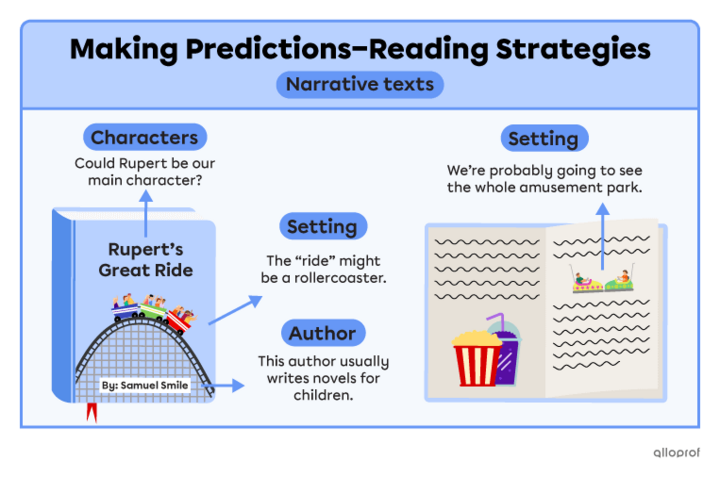 Making Predictions–Reading Strategies

Narrative texts

Characters

Could Rupert be our main character?

Rupert's Great Ride

By: Samuel Smile

Setting

The "ride" might be a rollercoaster.

Author

This author usually writes novels for children.

Setting

We're probably going to see the whole amusement park.

alloprof